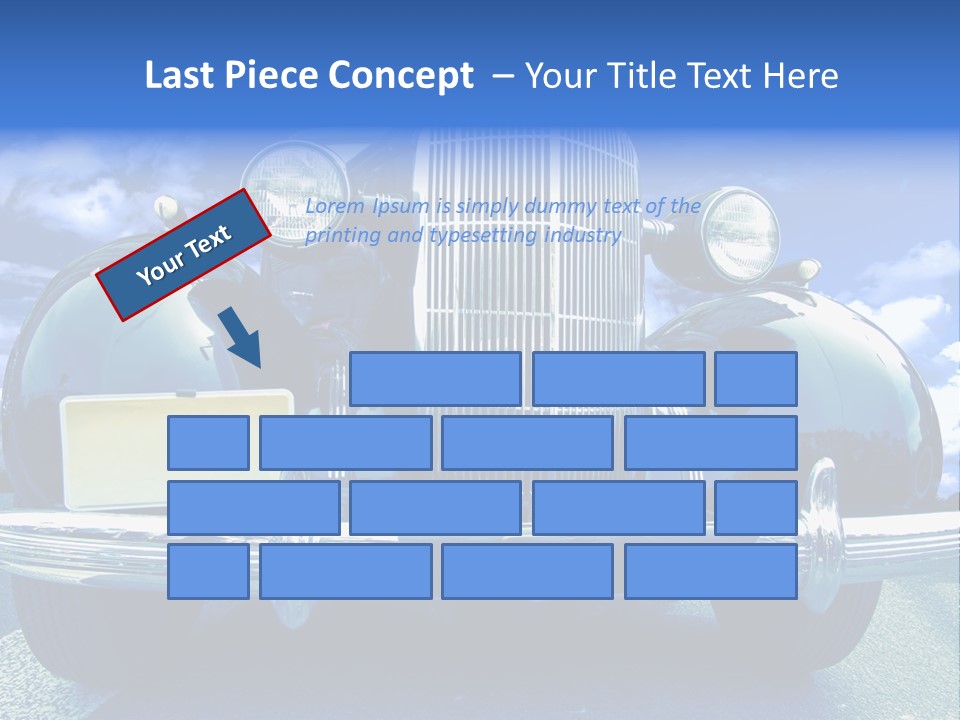 Last Piece Concept – Your Title Text Here

Your Text

Lorem Ipsum is simply dummy text of the printing and typesetting industry